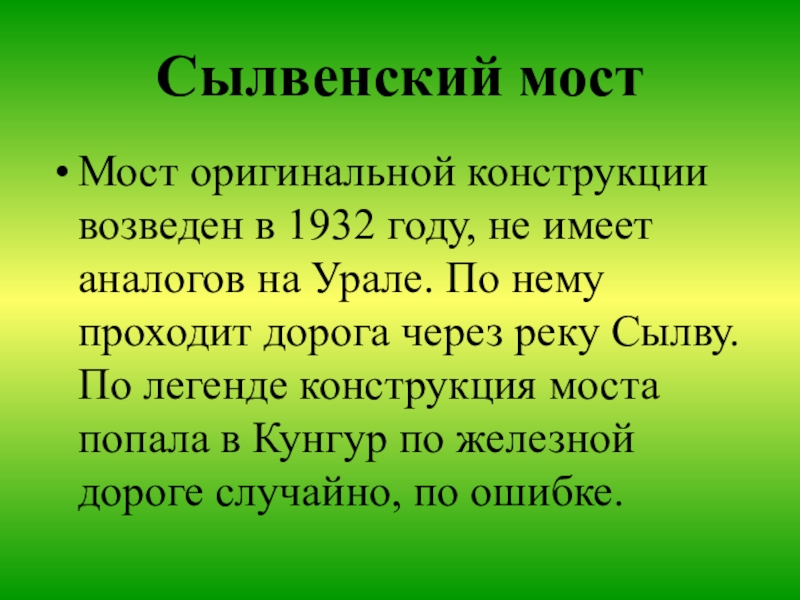 Сылвенский мост

• Мост оригинальной конструкции возведен в 1932 году, не имеет аналогов на Урале. По нему проходит дорога через реку Сылву. По легенде конструкция моста попала в Кунгур по железной дороге случайно, по ошибке.